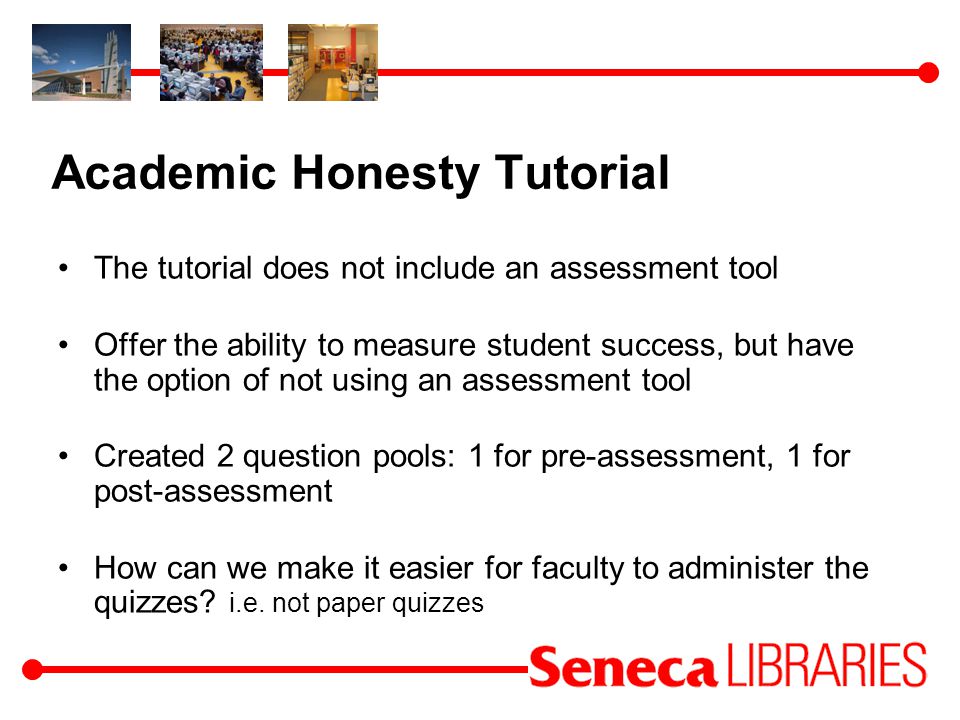 Academic Honesty Tutorial

• The tutorial does not include an assessment tool

• Offer the ability to measure student success, but have the option of not using an assessment tool

• Created 2 question pools: 1 for pre-assessment, 1 for post-assessment

• How can we make it easier for faculty to administer the quizzes? i.e. not paper quizzes

Seneca LIBRARIES